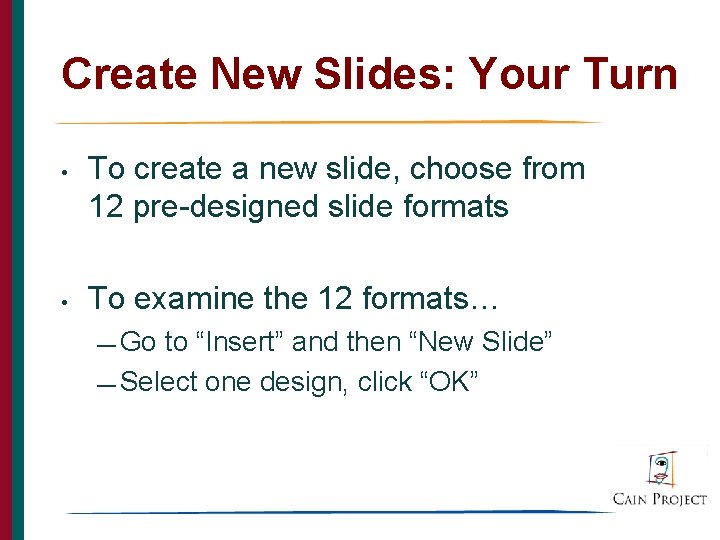 Create New Slides: Your Turn

• To create a new slide, choose from 12 pre-designed slide formats

• To examine the 12 formats…
— Go to “Insert” and then “New Slide”
— Select one design, click “OK”

CAIN PROJECT